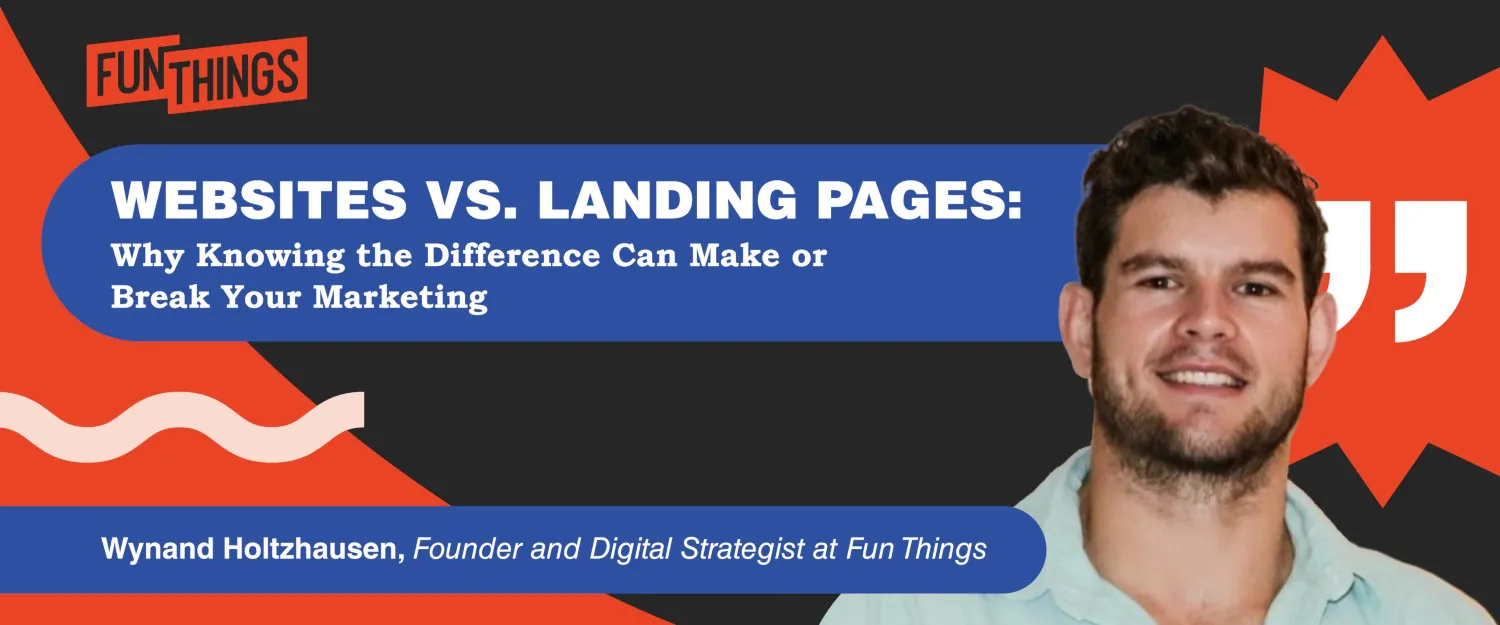 FUN THINGS

WEBSITES VS. LANDING PAGES:
Why Knowing the Difference Can Make or Break Your Marketing

Wynand Holtzhausen, Founder and Digital Strategist at Fun Things